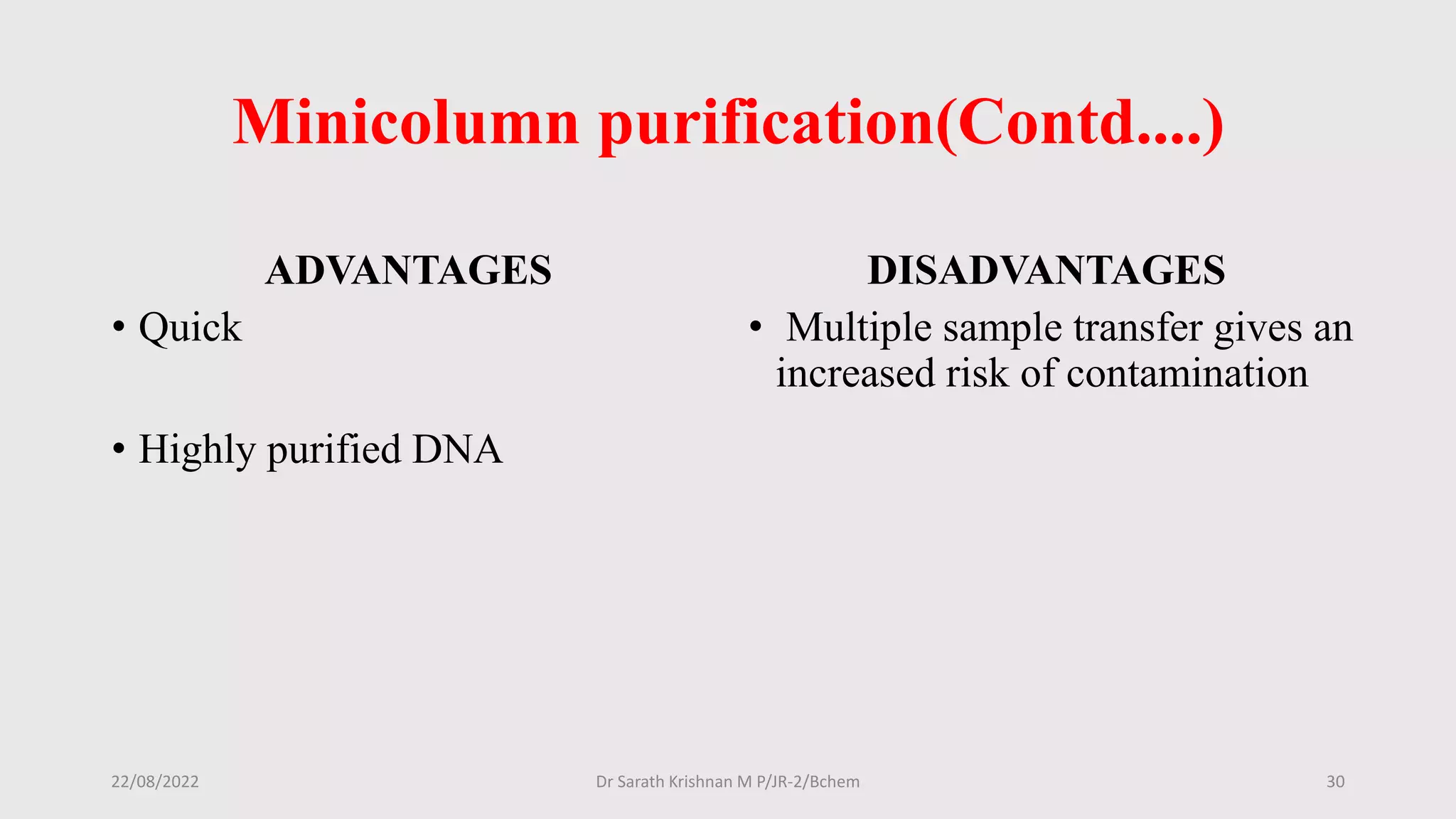 Minicolumn purification(Contd....)

ADVANTAGES

• Quick

• Highly purified DNA

DISADVANTAGES

• Multiple sample transfer gives an increased risk of contamination

22/08/2022

Dr Sarath Krishnan M P/JR-2/Bchem

30